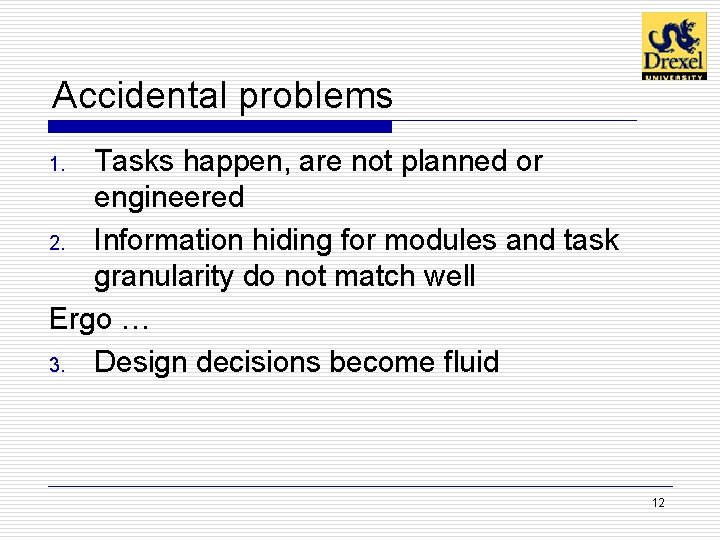 Drexel
UNIVERSITY

Accidental problems

1. Tasks happen, are not planned or engineered
2. Information hiding for modules and task granularity do not match well

Ergo …

3. Design decisions become fluid

12